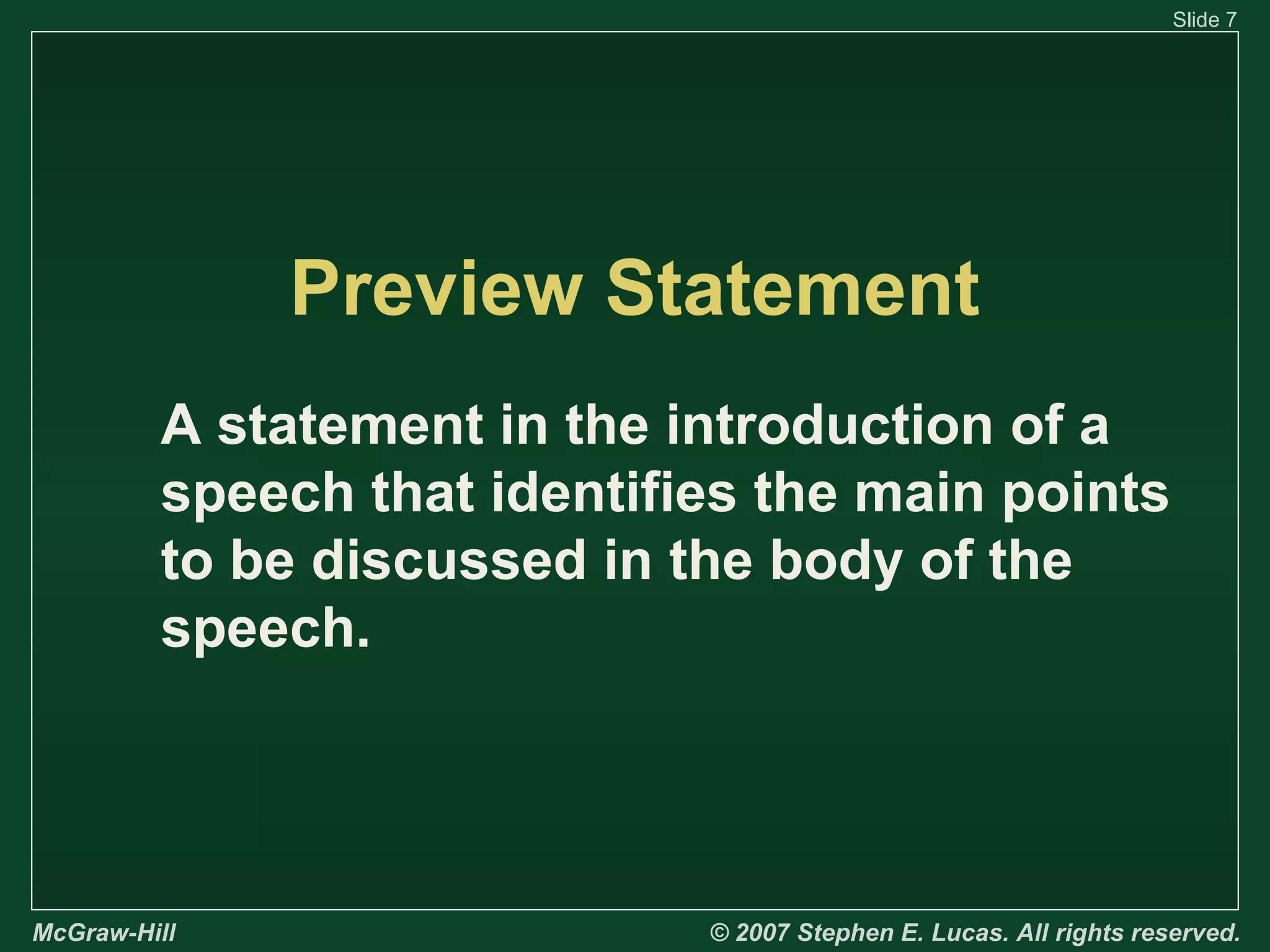 Slide 7

Preview Statement

A statement in the introduction of a speech that identifies the main points to be discussed in the body of the speech.

McGraw-Hill

© 2007 Stephen E. Lucas. All rights reserved.